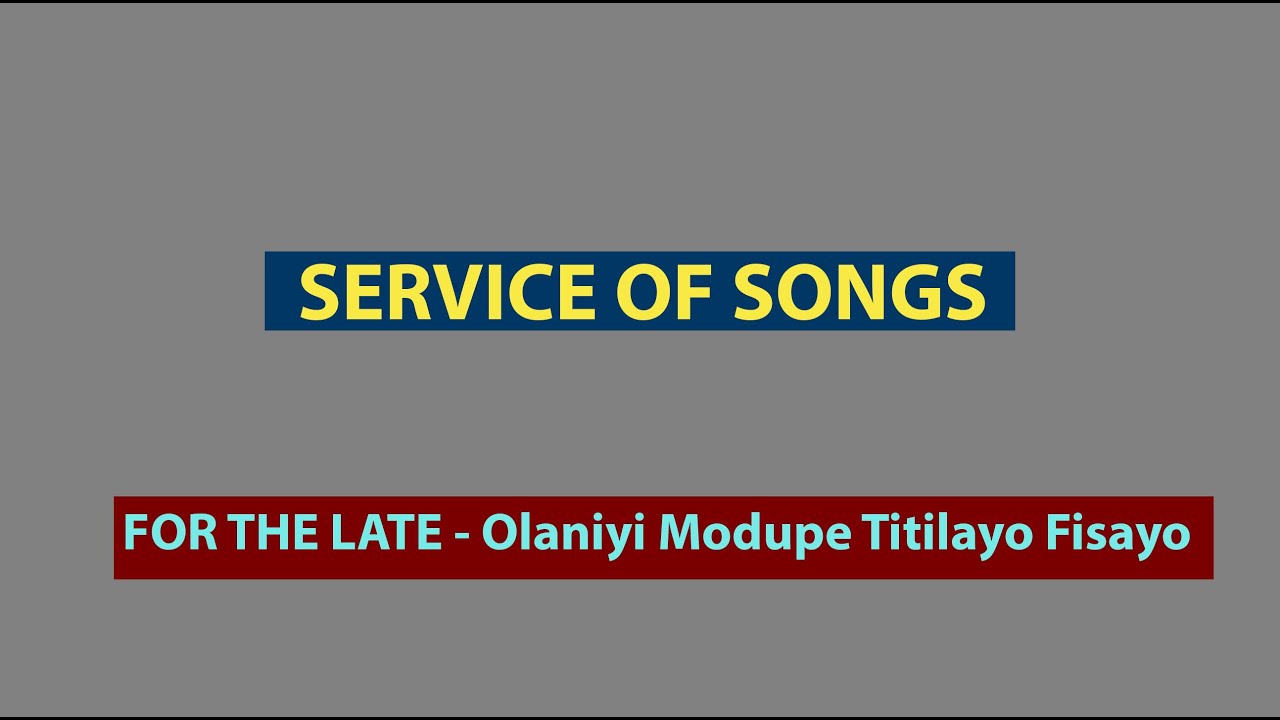 SERVICE OF SONGS

FOR THE LATE - Olaniyi Modupe Titilayo Fisayo